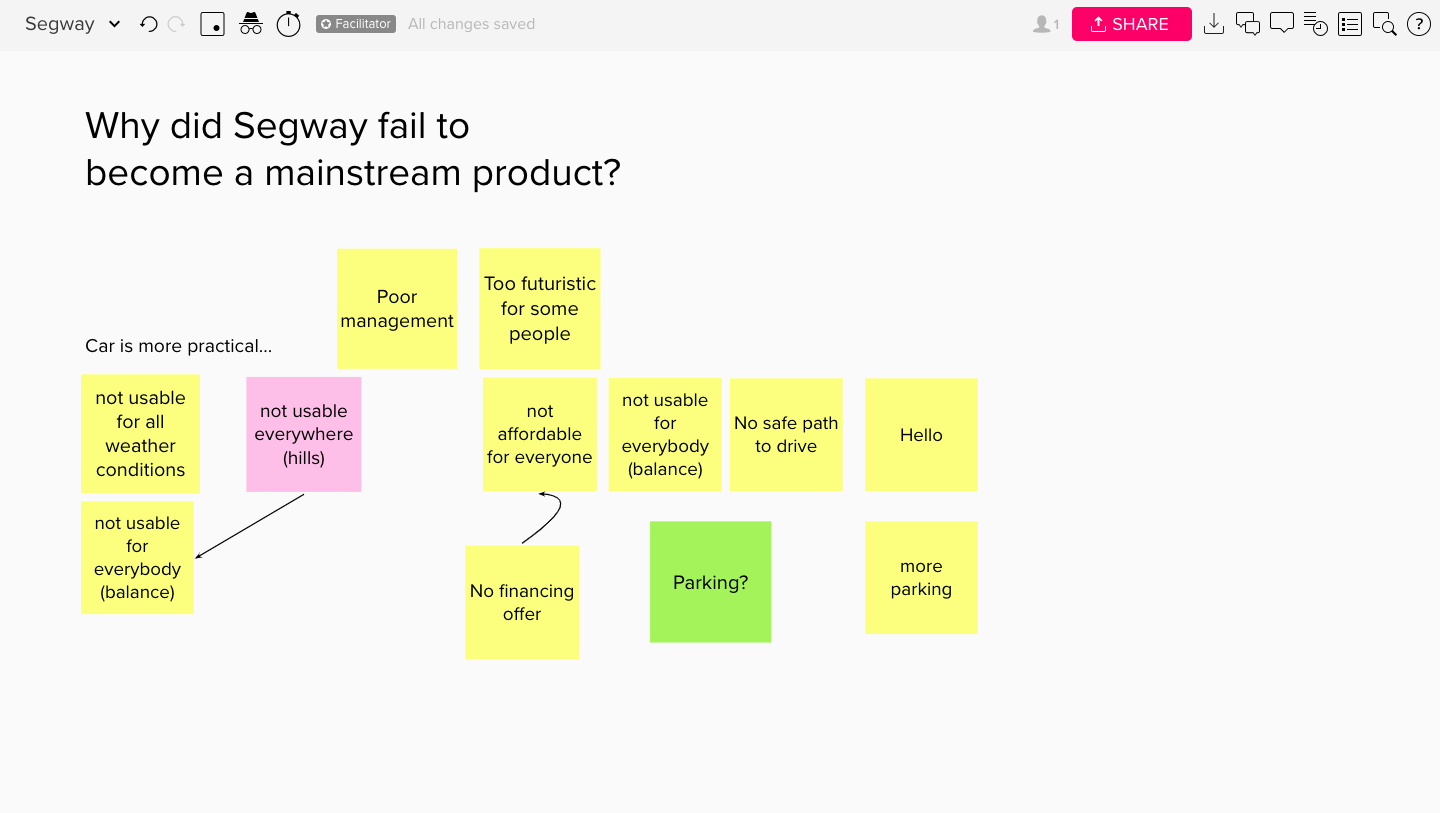 Segway Facilitator All changes saved 1 SHARE ?

Why did Segway fail to become a mainstream product?

Poor management

Too futuristic for some people

Car is more practical...

not usable for all weather conditions

not usable everywhere (hills)

not affordable for everyone

not usable for everybody (balance)

No safe path to drive

Hello

not usable for everybody (balance)

No financing offer

Parking?

more parking